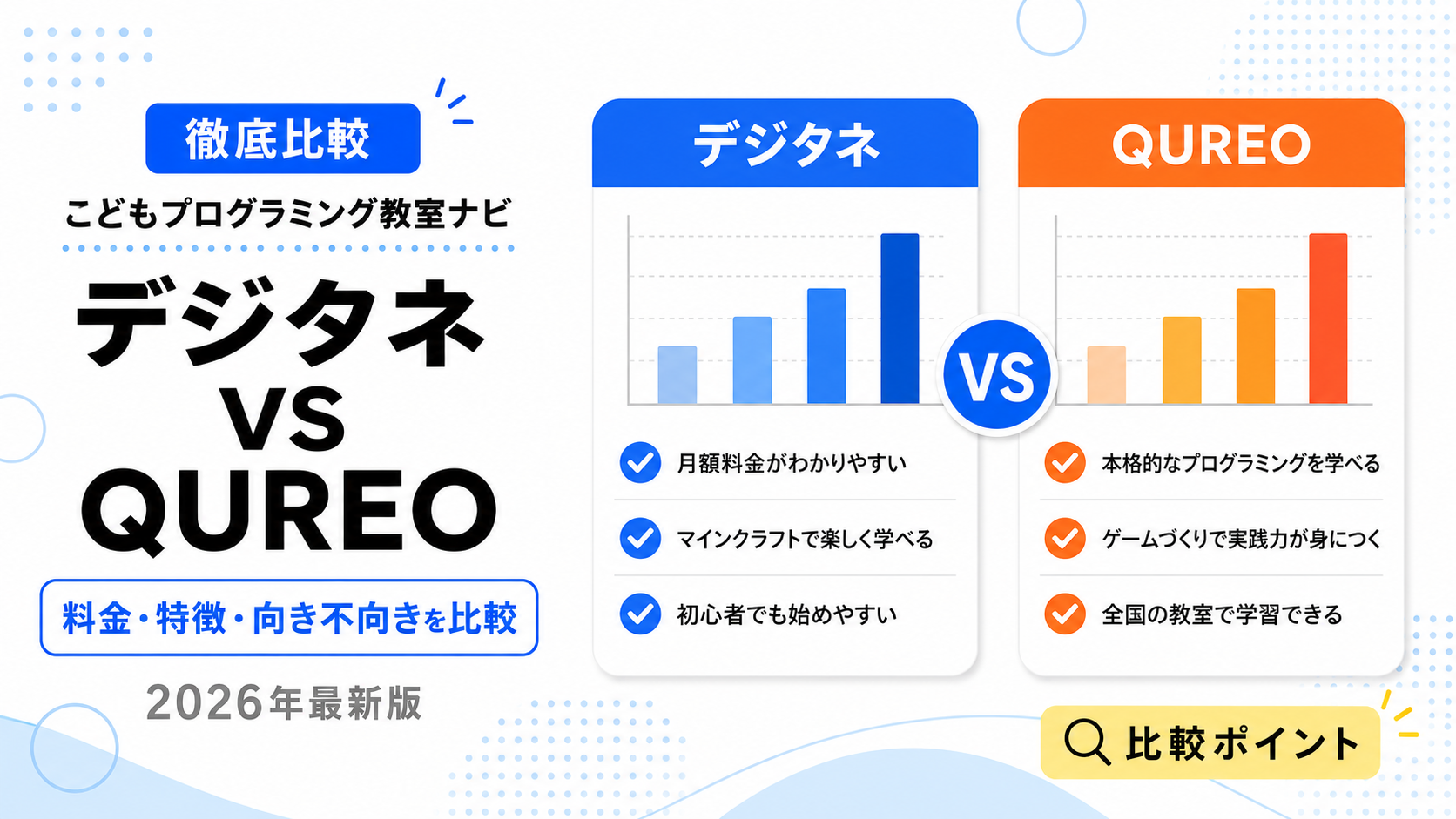 徹底比較

こどもプログラミング教室ナビ

デジタネ
VS
QUREO

料金・特徴・向き不向きを比較

2026年最新版

デジタネ

月額料金がわかりやすい

マインクラフトで楽しく学べる

初心者でも始めやすい

VS

QUREO

本格的なプログラミングを学べる

ゲームづくりで実践力が身につく

全国の教室で学習できる

比較ポイント